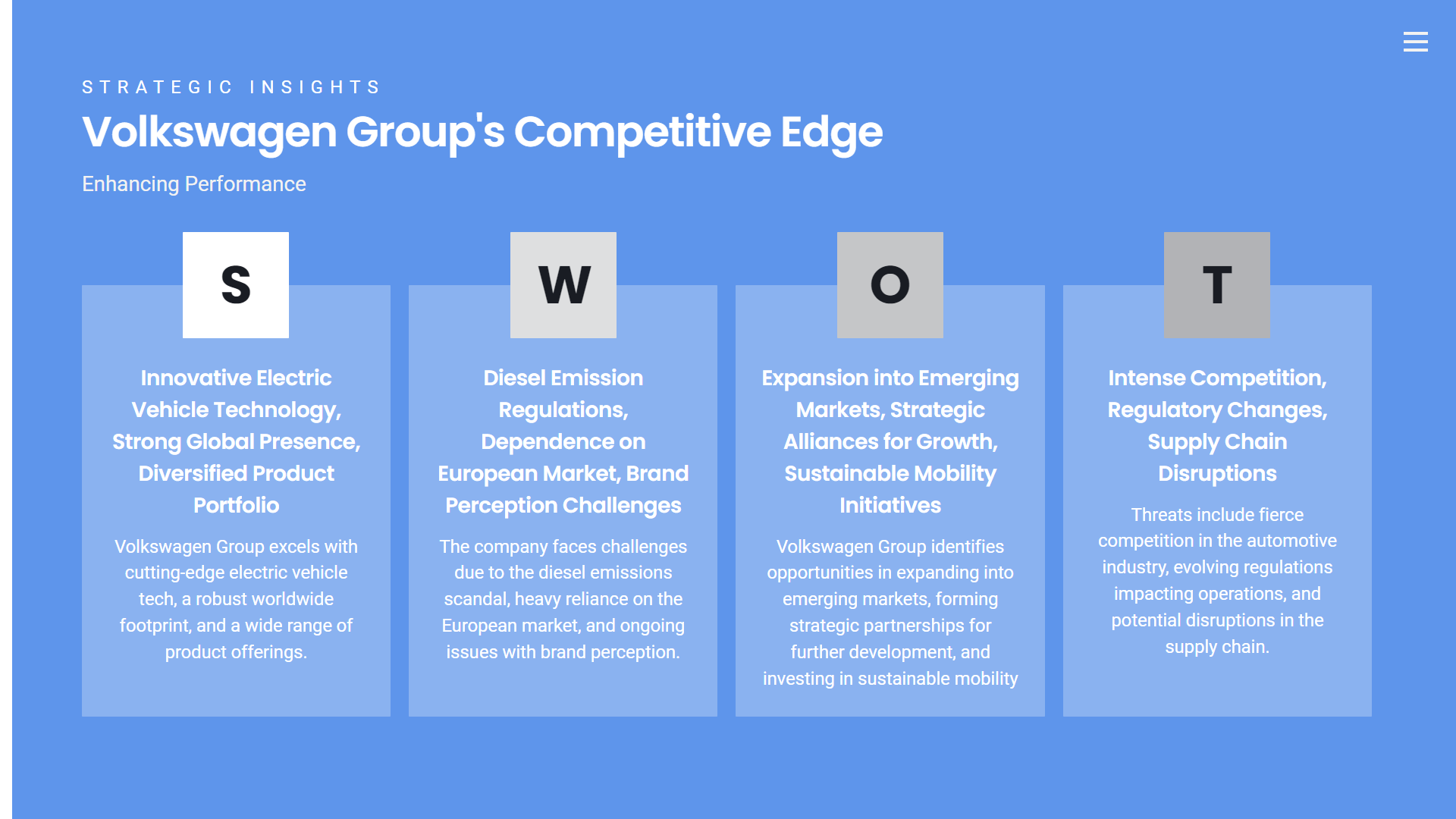 STRATEGIC INSIGHTS

Volkswagen Group's Competitive Edge

Enhancing Performance

S

Innovative Electric Vehicle Technology, Strong Global Presence, Diversified Product Portfolio

Volkswagen Group excels with cutting-edge electric vehicle tech, a robust worldwide footprint, and a wide range of product offerings.

W

Diesel Emission Regulations, Dependence on European Market, Brand Perception Challenges

The company faces challenges due to the diesel emissions scandal, heavy reliance on the European market, and ongoing issues with brand perception.

O

Expansion into Emerging Markets, Strategic Alliances for Growth, Sustainable Mobility Initiatives

Volkswagen Group identifies opportunities in expanding into emerging markets, forming strategic partnerships for further development, and investing in sustainable mobility

T

Intense Competition, Regulatory Changes, Supply Chain Disruptions

Threats include fierce competition in the automotive industry, evolving regulations impacting operations, and potential disruptions in the supply chain.